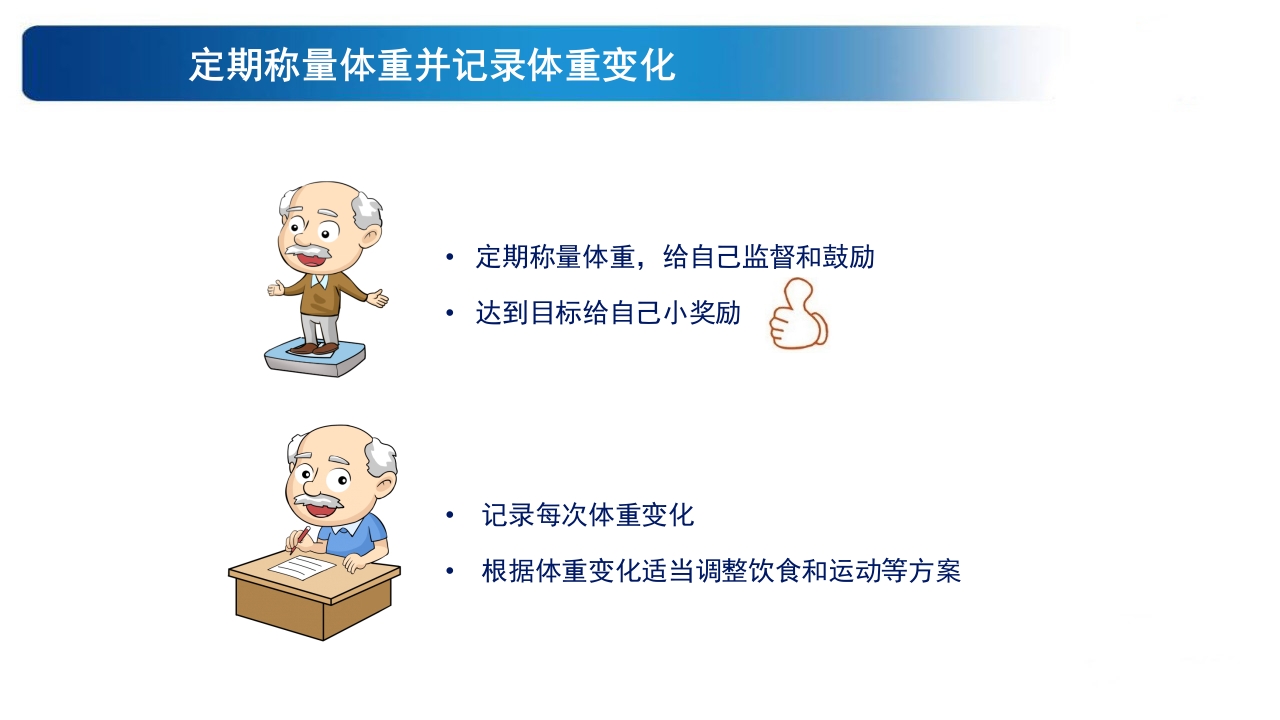 定期称量体重并记录体重变化

• 定期称量体重，给自己监督和鼓励
• 达到目标给自己小奖励

• 记录每次体重变化
• 根据体重变化适当调整饮食和运动等方案